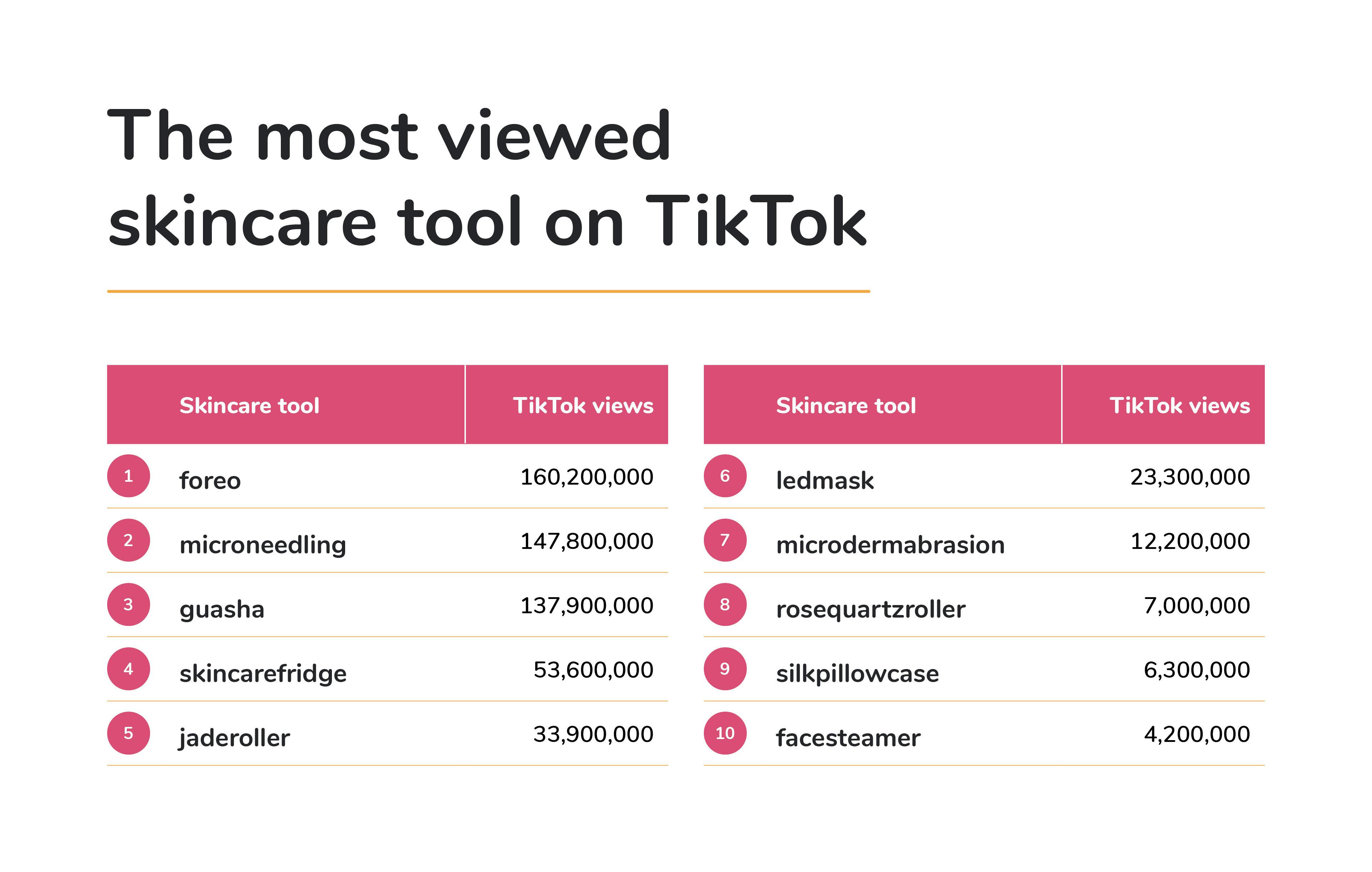 The most viewed skincare tool on TikTok

| | Skincare tool | TikTok views |
|---|---|---|
| 1 | foreo | 160,200,000 |
| 2 | microneedling | 147,800,000 |
| 3 | guasha | 137,900,000 |
| 4 | skincarefridge | 53,600,000 |
| 5 | jaderoller | 33,900,000 |

| | Skincare tool | TikTok views |
|---|---|---|
| 6 | ledmask | 23,300,000 |
| 7 | microdermabrasion | 12,200,000 |
| 8 | rosequartzroller | 7,000,000 |
| 9 | silkpillowcase | 6,300,000 |
| 10 | facesteamer | 4,200,000 |